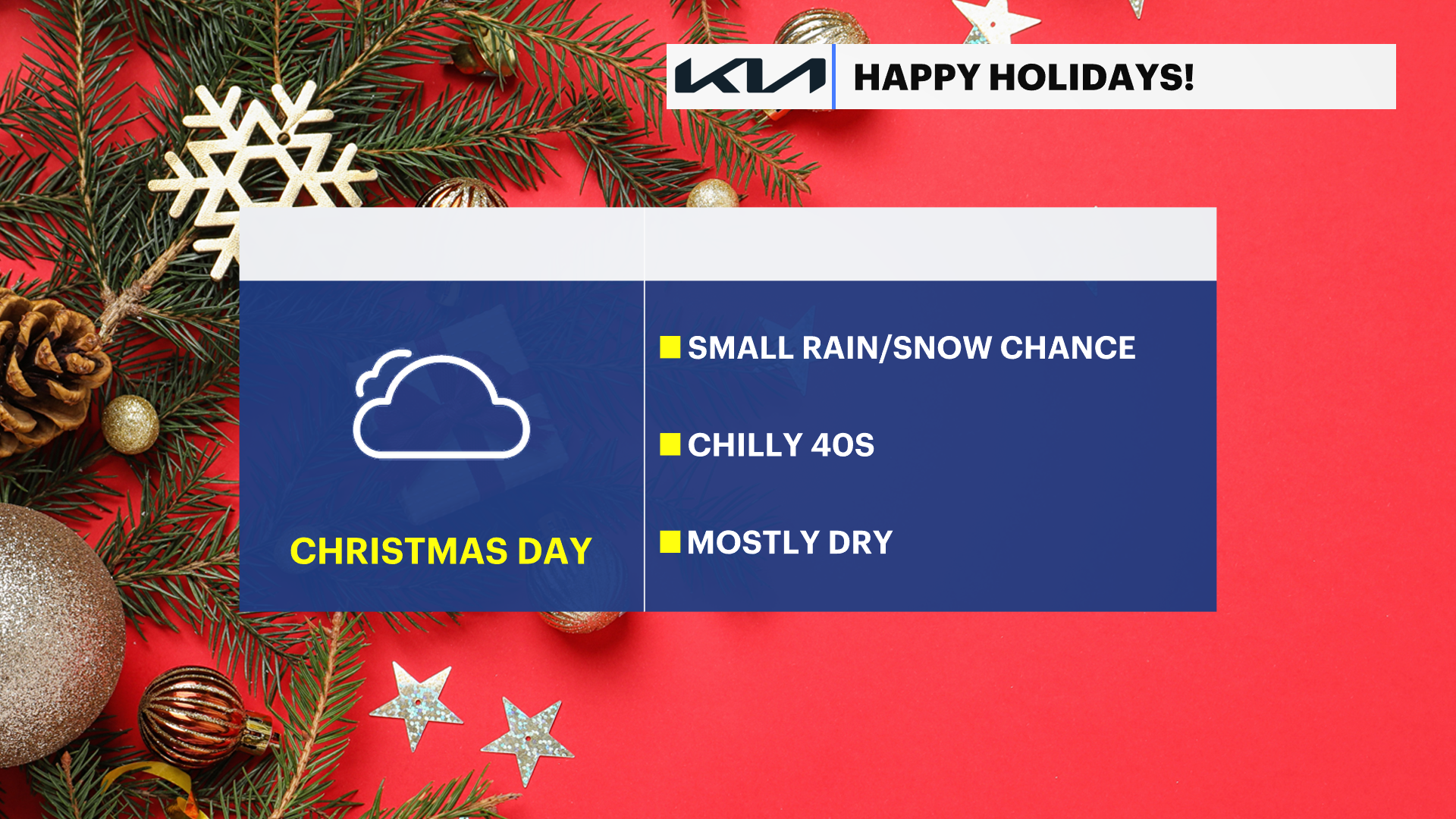 KIA HAPPY HOLIDAYS!

CHRISTMAS DAY

SMALL RAIN/SNOW CHANCE

CHILLY 40S

MOSTLY DRY